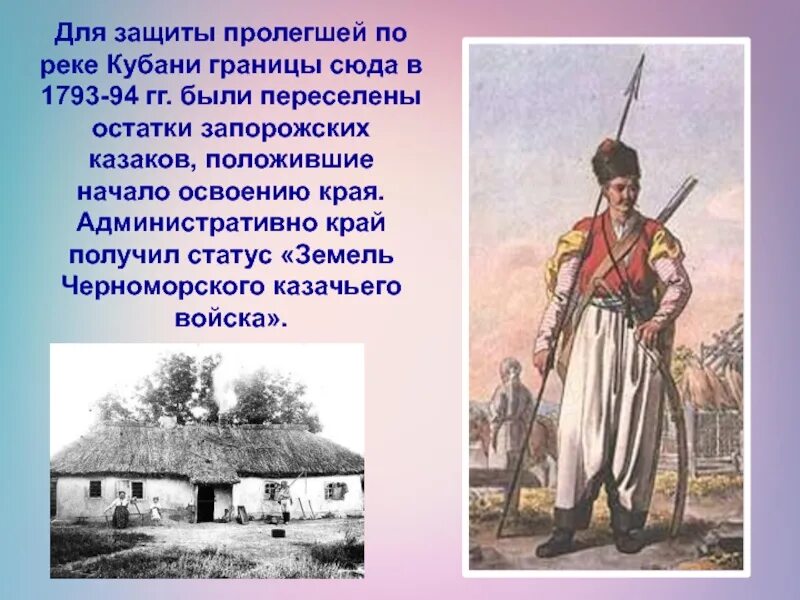 Для защиты пролегшей по реке Кубани границы сюда в 1793-94 гг. были переселены остатки запорожских казаков, положившие начало освоению края. Административно край получил статус «Земель Черноморского казачьего войска».